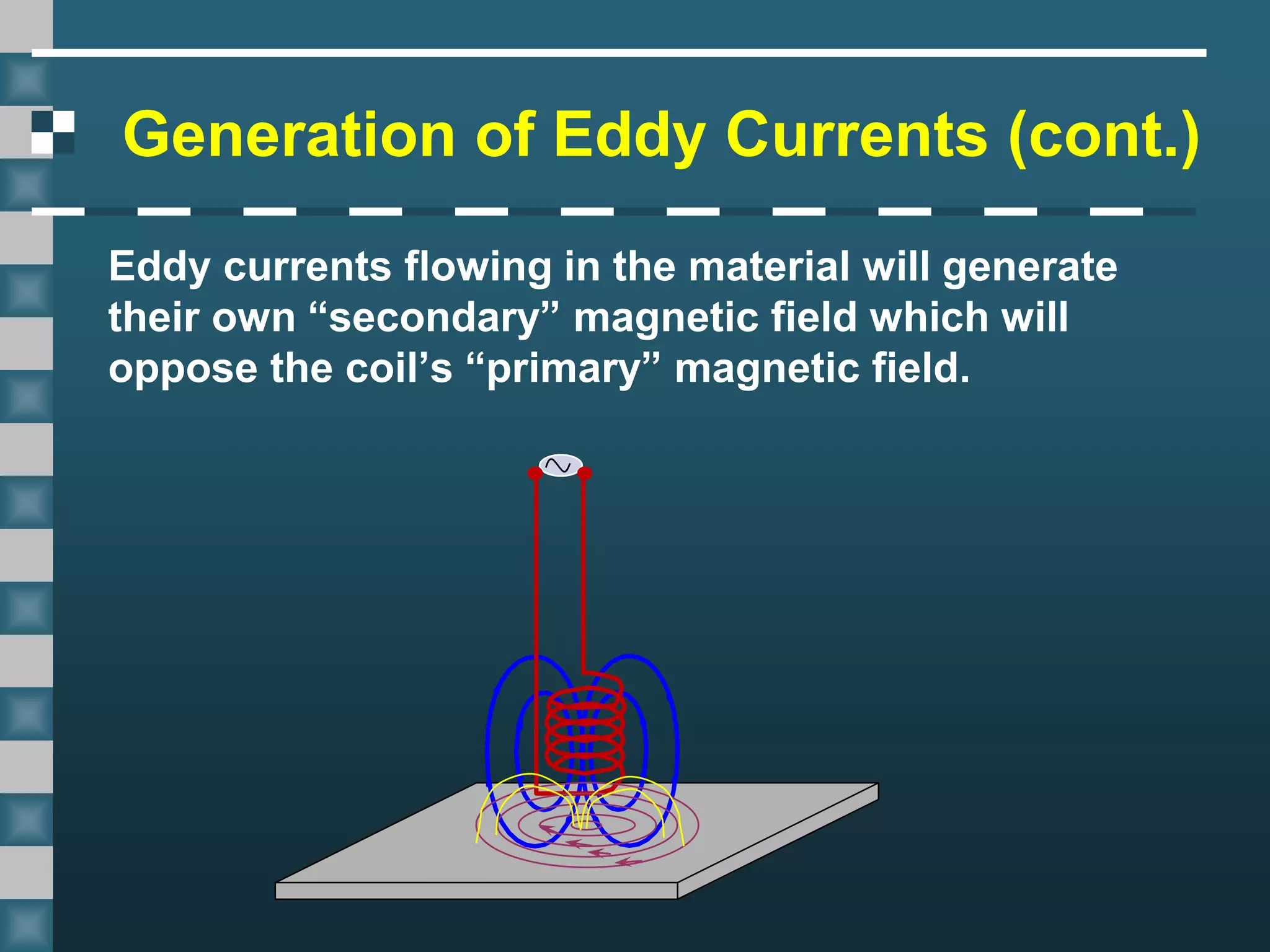 Generation of Eddy Currents (cont.)

Eddy currents flowing in the material will generate their own “secondary” magnetic field which will oppose the coil’s “primary” magnetic field.